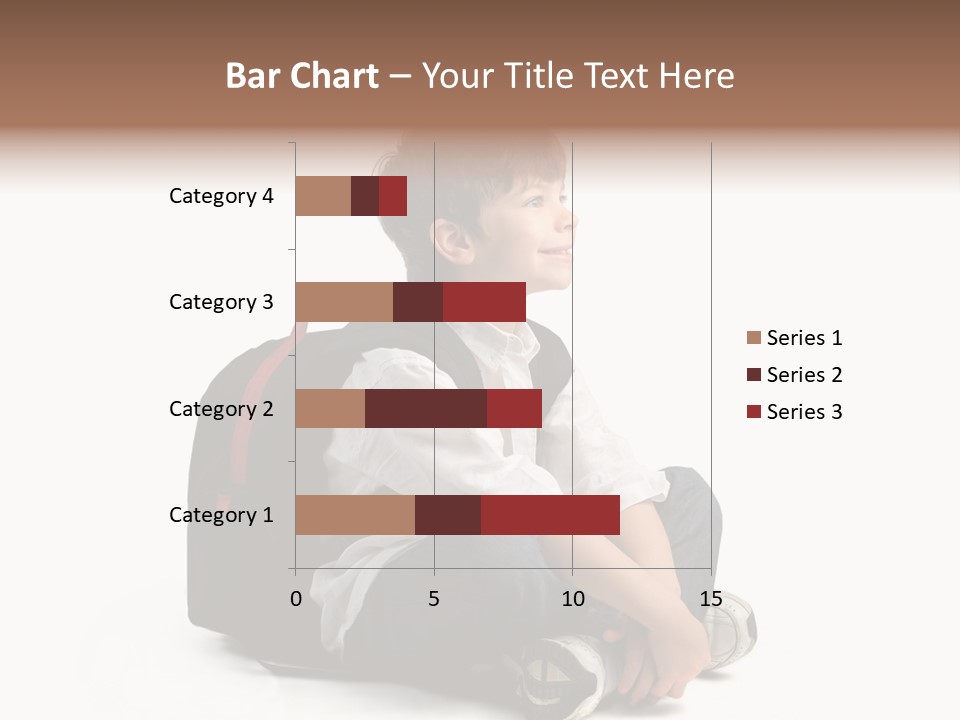 Bar Chart – Your Title Text Here

Category 4
Category 3
Category 2
Category 1

0
5
10
15

Series 1
Series 2
Series 3